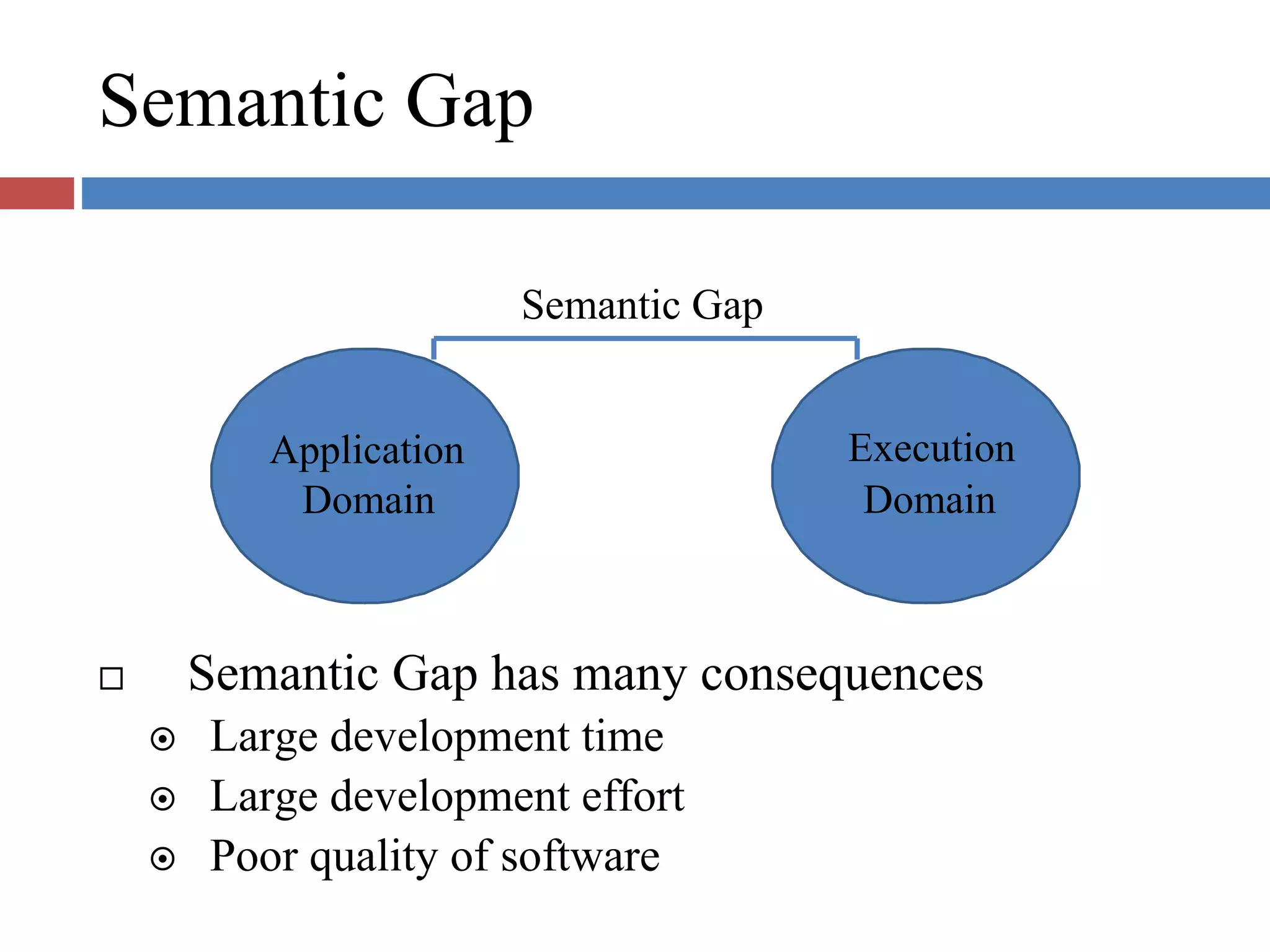 Semantic Gap

Semantic Gap

Application Domain

Execution Domain

□ Semantic Gap has many consequences
⊙ Large development time
⊙ Large development effort
⊙ Poor quality of software